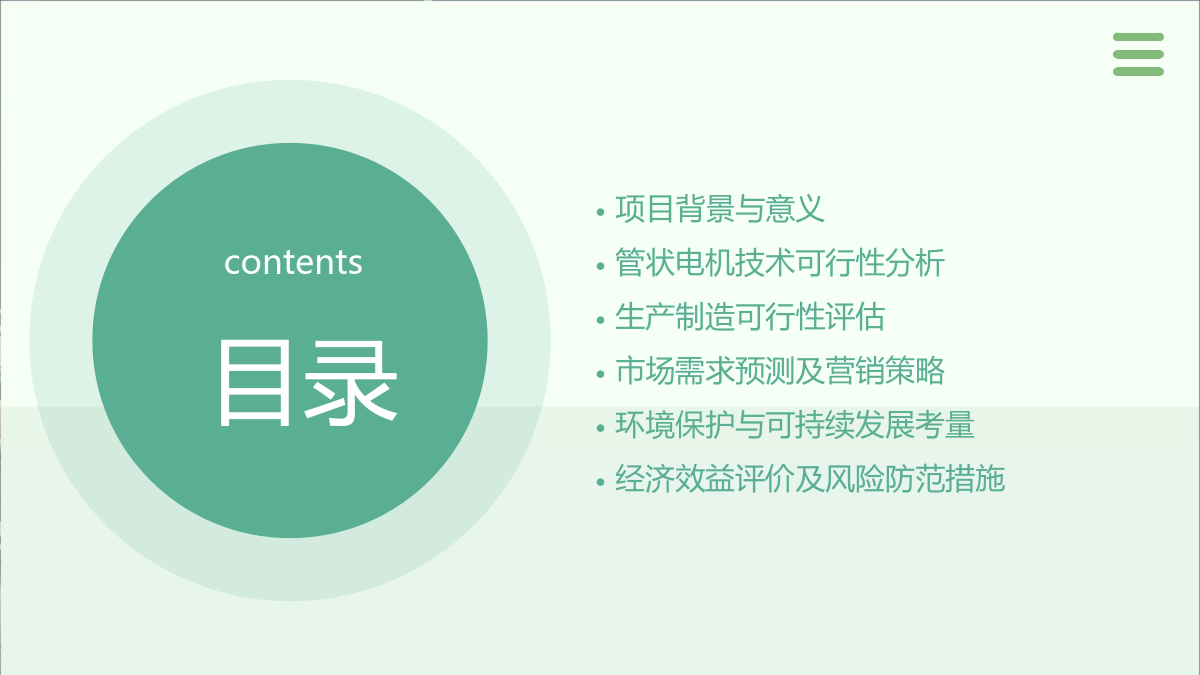 contents

目录

• 项目背景与意义
• 管状电机技术可行性分析
• 生产制造可行性评估
• 市场需求预测及营销策略
• 环境保护与可持续发展考量
• 经济效益评价及风险防范措施